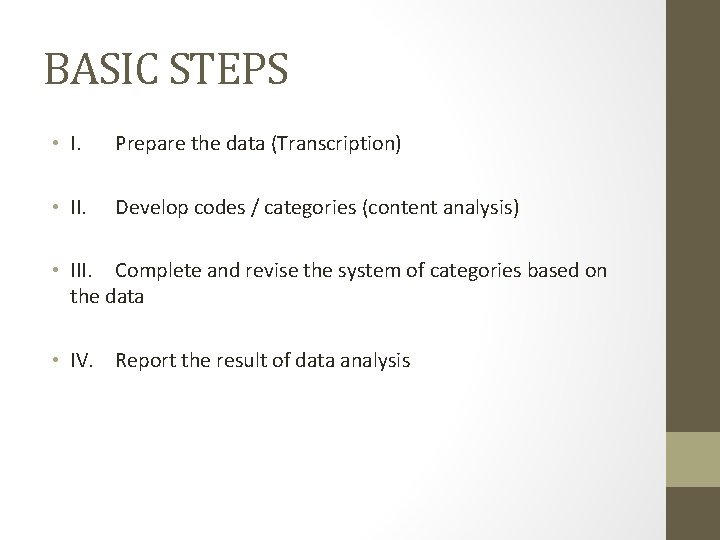 BASIC STEPS

• I. Prepare the data (Transcription)

• II. Develop codes / categories (content analysis)

• III. Complete and revise the system of categories based on the data

• IV. Report the result of data analysis